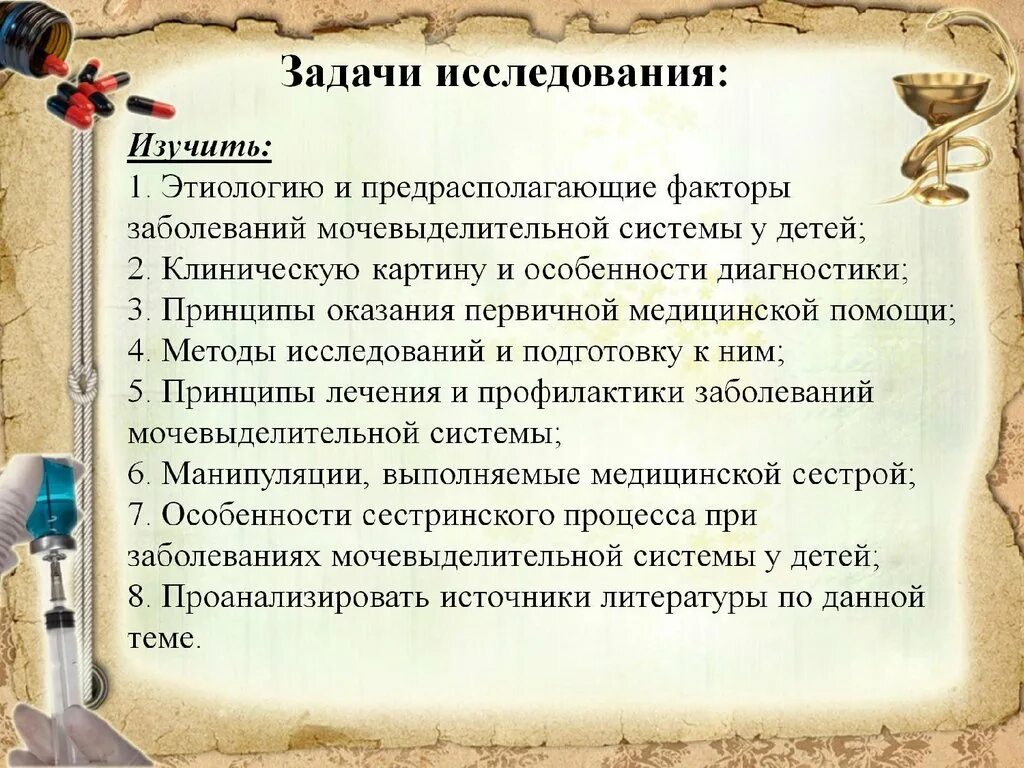 Задачи исследования:

Изучить:
1. Этиологию и предрасполагающие факторы заболеваний мочевыделительной системы у детей;
2. Клиническую картину и особенности диагностики;
3. Принципы оказания первичной медицинской помощи;
4. Методы исследований и подготовку к ним;
5. Принципы лечения и профилактики заболеваний мочевыделительной системы;
6. Манипуляции, выполняемые медицинской сестрой;
7. Особенности сестринского процесса при заболеваниях мочевыделительной системы у детей;
8. Проанализировать источники литературы по данной теме.